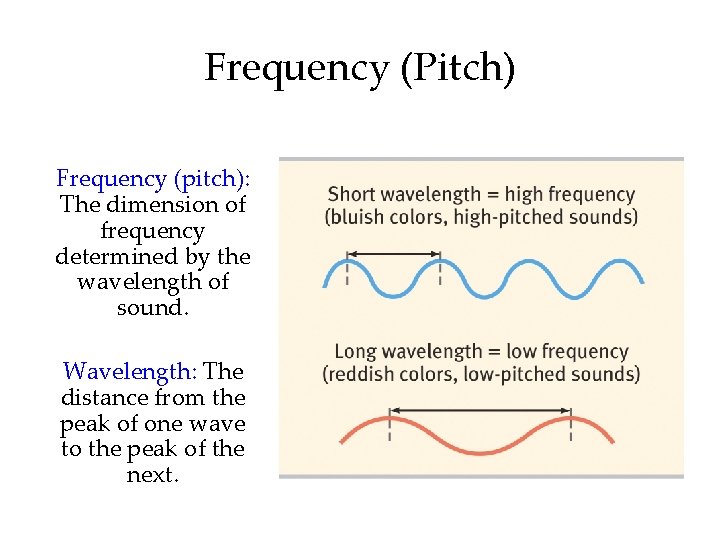 Frequency (Pitch)

Frequency (pitch): The dimension of frequency determined by the wavelength of sound.

Wavelength: The distance from the peak of one wave to the peak of the next.

Short wavelength = high frequency (bluish colors, high-pitched sounds)

Long wavelength = low frequency (reddish colors, low-pitched sounds)